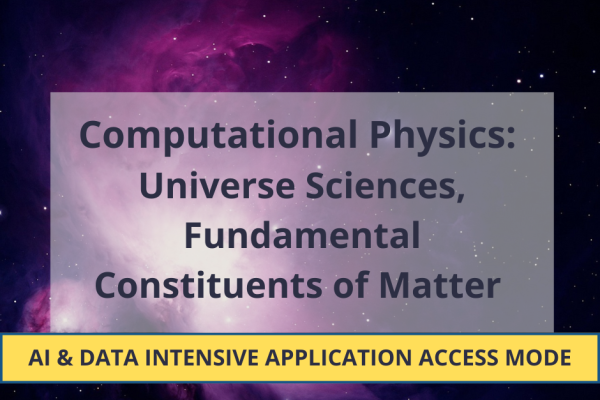 Computational Physics: Universe Sciences, Fundamental Constituents of Matter

AI & DATA INTENSIVE APPLICATION ACCESS MODE